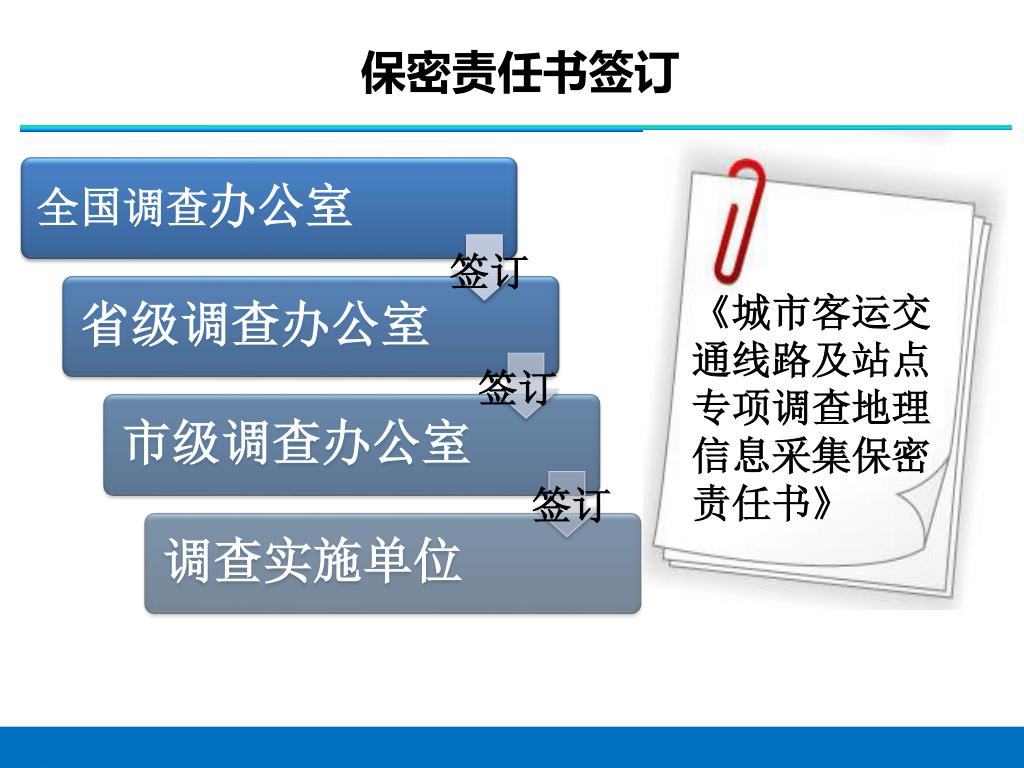 保密责任书签订

全国调查办公室

签订

省级调查办公室

签订

市级调查办公室

签订

调查实施单位

《城市客运交通线路及站点专项调查地理信息采集保密责任书》